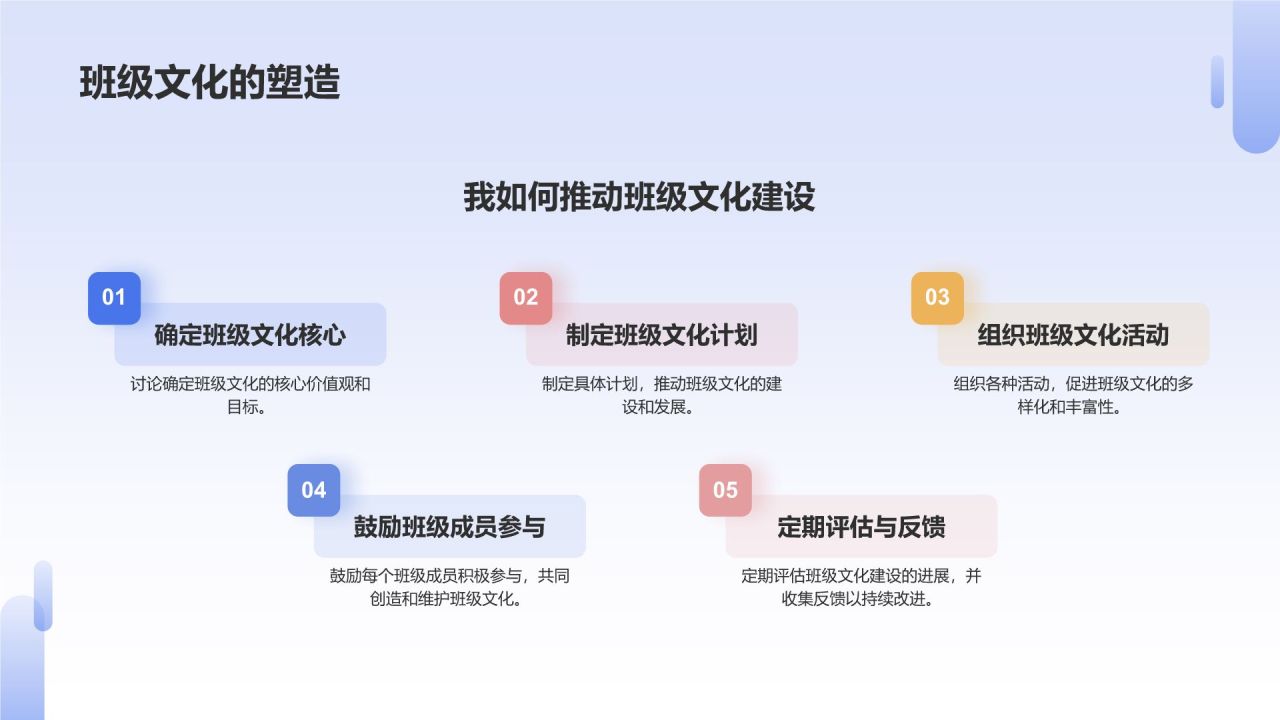 班级文化的塑造

我如何推动班级文化建设

01
确定班级文化核心
讨论确定班级文化的核心价值观和目标。

02
制定班级文化计划
制定具体计划，推动班级文化的建设和发展。

03
组织班级文化活动
组织各种活动，促进班级文化的多样化和丰富性。

04
鼓励班级成员参与
鼓励每个班级成员积极参与，共同创造和维护班级文化。

05
定期评估与反馈
定期评估班级文化建设的进展，并收集反馈以持续改进。